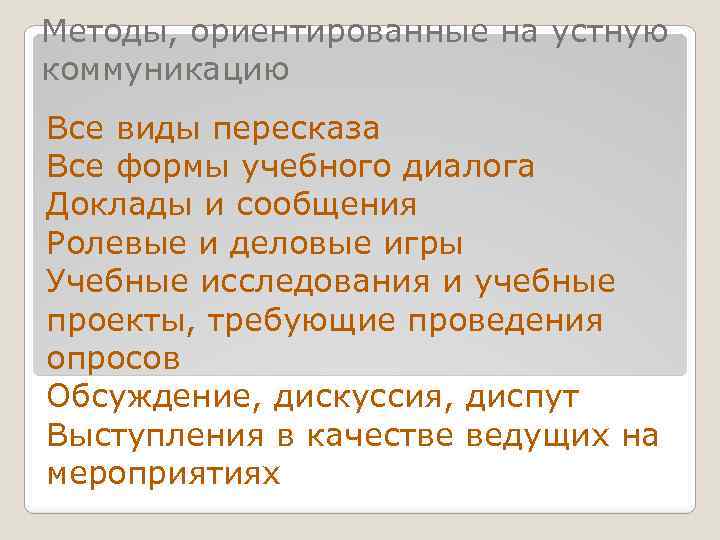 Методы, ориентированные на устную коммуникацию

Все виды пересказа
Все формы учебного диалога
Доклады и сообщения
Ролевые и деловые игры
Учебные исследования и учебные проекты, требующие проведения опросов
Обсуждение, дискуссия, диспут
Выступления в качестве ведущих на мероприятиях